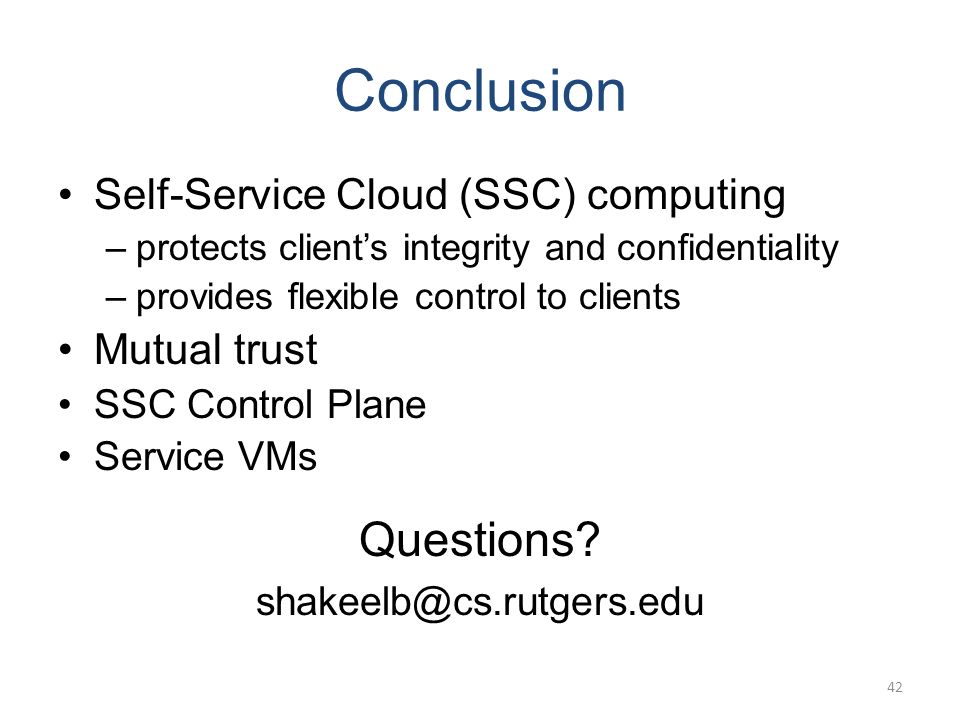 Conclusion

• Self-Service Cloud (SSC) computing
– protects client's integrity and confidentiality
– provides flexible control to clients
• Mutual trust
• SSC Control Plane
• Service VMs

Questions?
shakeelb@cs.rutgers.edu

42